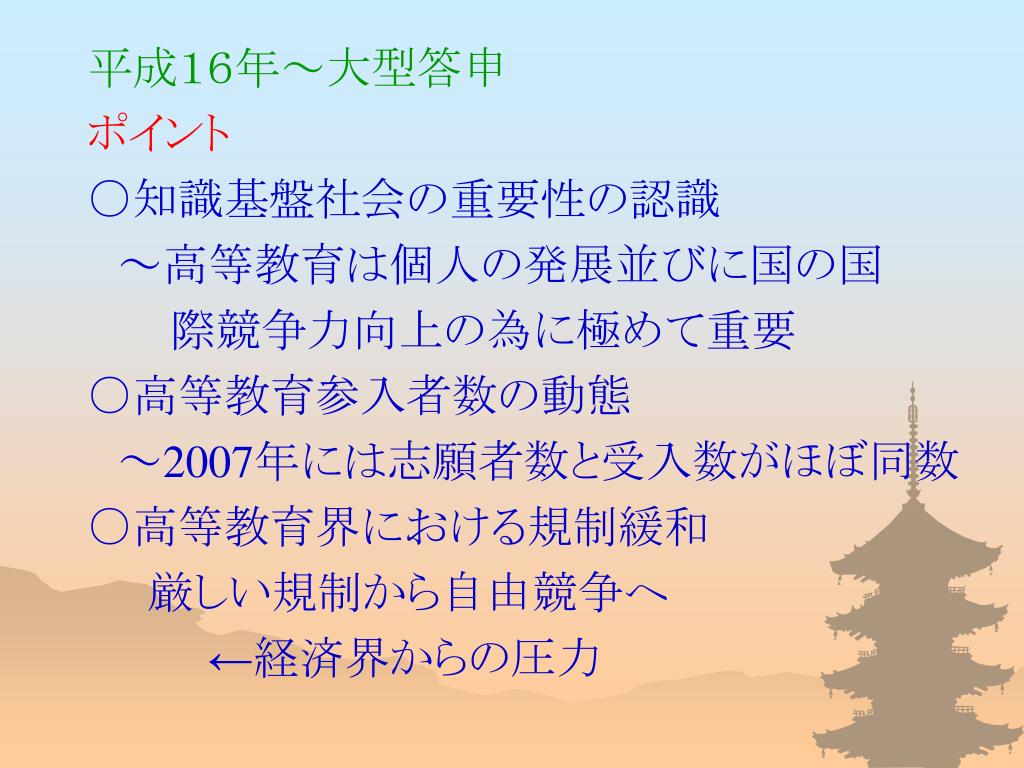 平成16年～大型答申
ポイント
○知識基盤社会の重要性の認識
～高等教育は個人の発展並びに国の国際競争力向上の為に極めて重要
○高等教育参入者数の動態
～2007年には志願者数と受入数がほぼ同数
○高等教育界における規制緩和
厳しい規制から自由競争へ
←経済界からの圧力